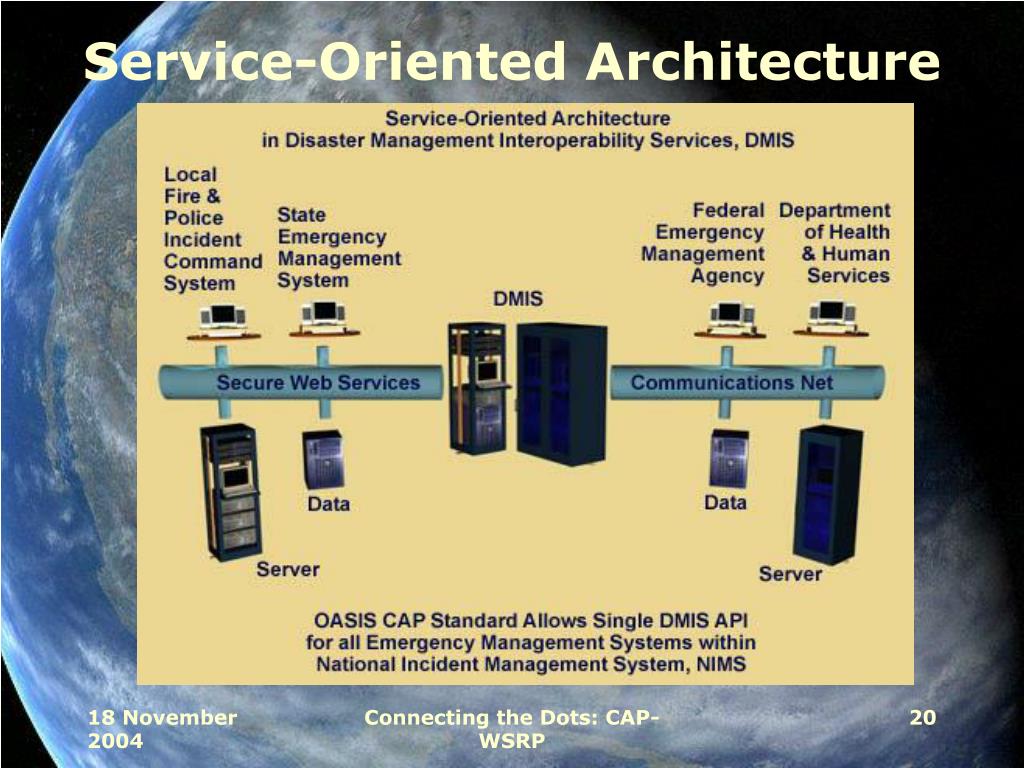 Service-Oriented Architecture

Service-Oriented Architecture
in Disaster Management Interoperability Services, DMIS

Local Fire & Police Incident Command System

State Emergency Management System

Federal Emergency Management Agency

Department of Health & Human Services

DMIS

Secure Web Services

Communications Net

Data

Server

Data

Server

OASIS CAP Standard Allows Single DMIS API for all Emergency Management Systems within National Incident Management System, NIMS

18 November 2004

Connecting the Dots: CAP-WSRP

20